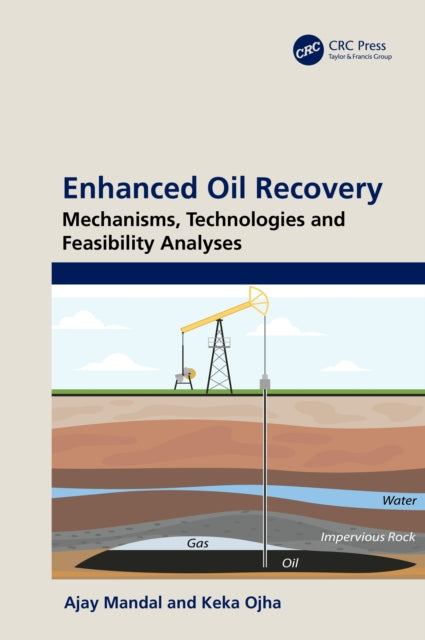 CRC CRC Press
Taylor & Francis Group

Enhanced Oil Recovery

Mechanisms, Technologies and Feasibility Analyses

Water

Impervious Rock

Gas

Oil

Ajay Mandal and Keka Ojha